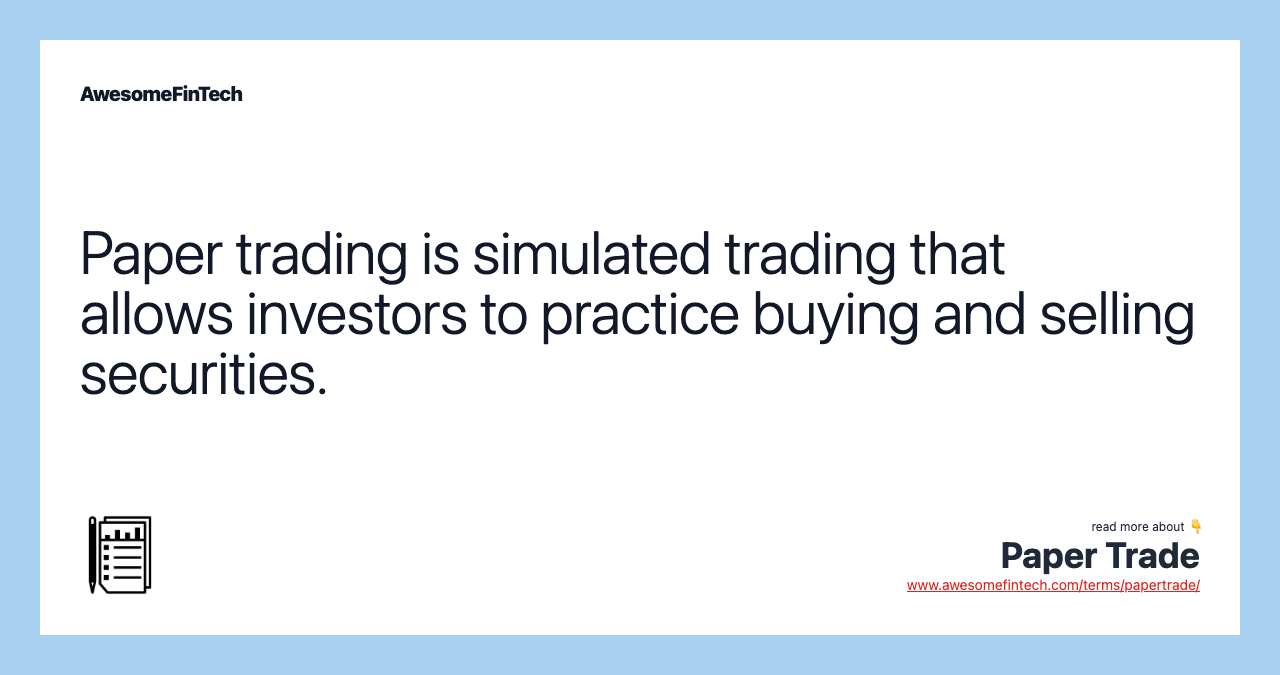 AwesomeFinTech

Paper trading is simulated trading that allows investors to practice buying and selling securities.

read more about 👇
Paper Trade
www.awesomefintech.com/terms/papertrade/